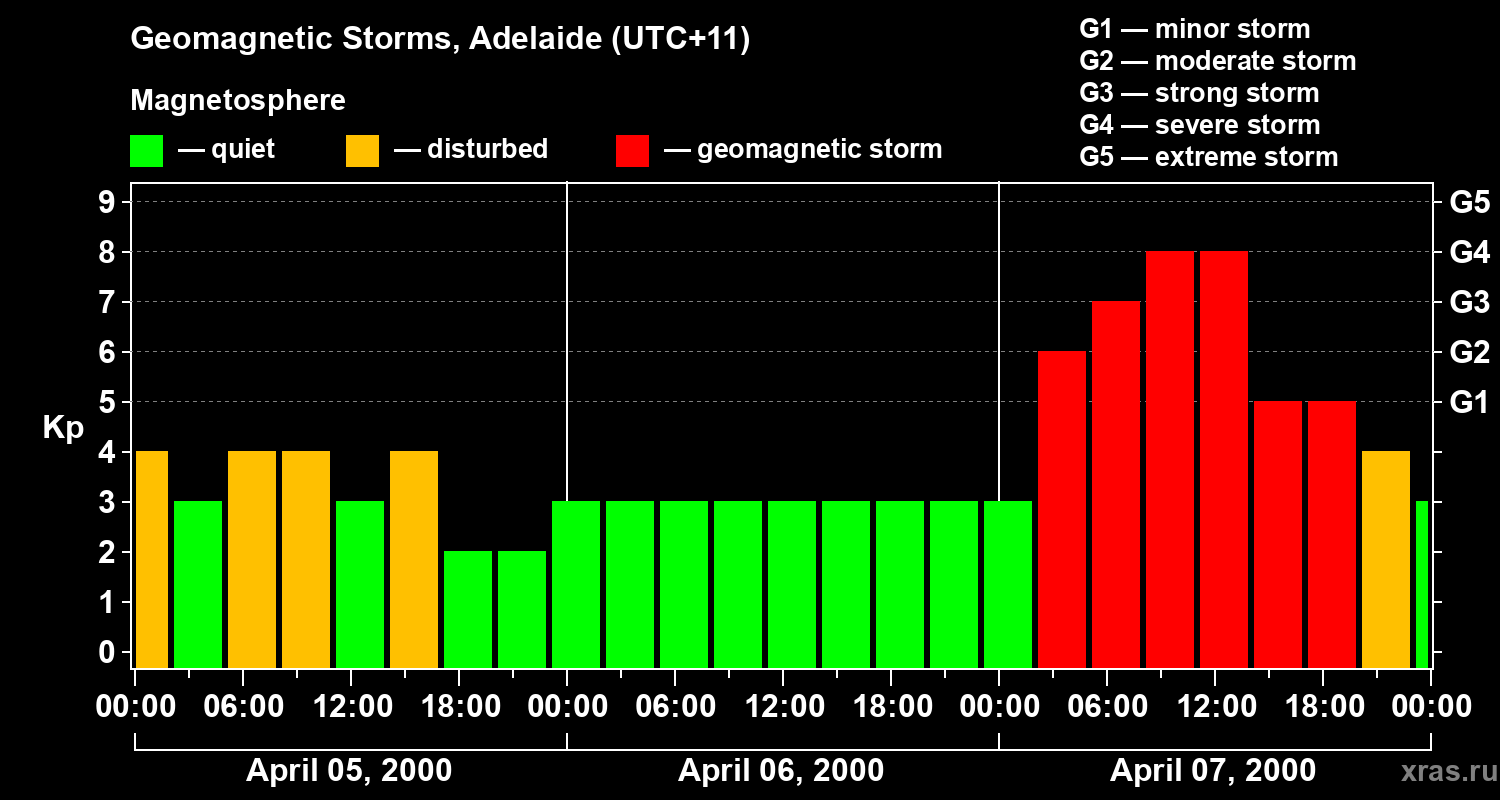 Geomagnetic Storms, Adelaide (UTC+11)

Magnetosphere

— quiet — disturbed — geomagnetic storm

G1 — minor storm
G2 — moderate storm
G3 — strong storm
G4 — severe storm
G5 — extreme storm

Kp

9
8
7
6
5
4
3
2
1
0

G5
G4
G3
G2
G1

00:00 06:00 12:00 18:00 00:00 06:00 12:00 18:00 00:00 06:00 12:00 18:00 00:00

April 05, 2000
April 06, 2000
April 07, 2000

xras.ru